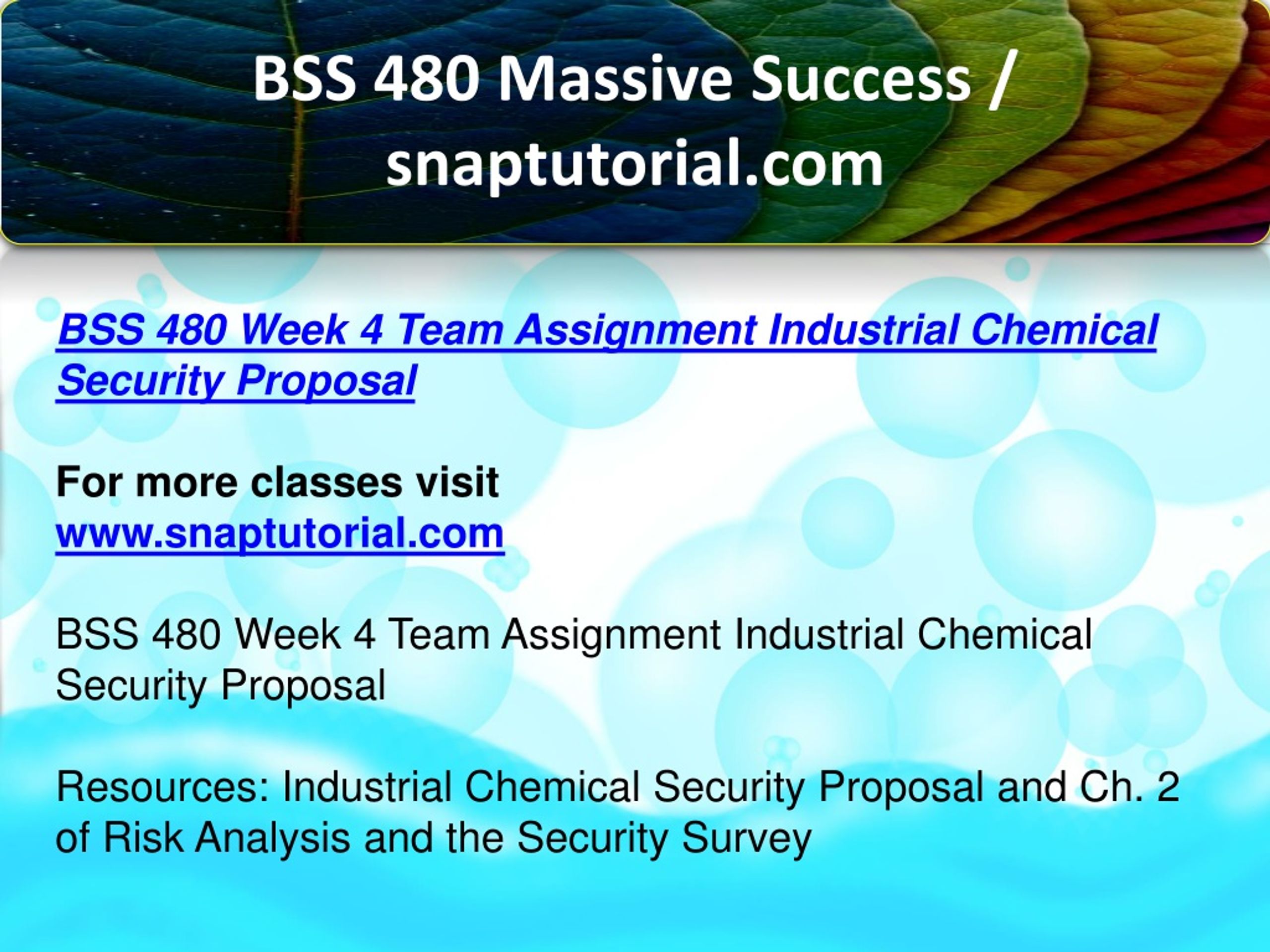 BSS 480 Massive Success / snaptutorial.com

BSS 480 Week 4 Team Assignment Industrial Chemical Security Proposal

For more classes visit
www.snaptutorial.com

BSS 480 Week 4 Team Assignment Industrial Chemical Security Proposal

Resources: Industrial Chemical Security Proposal and Ch. 2 of Risk Analysis and the Security Survey